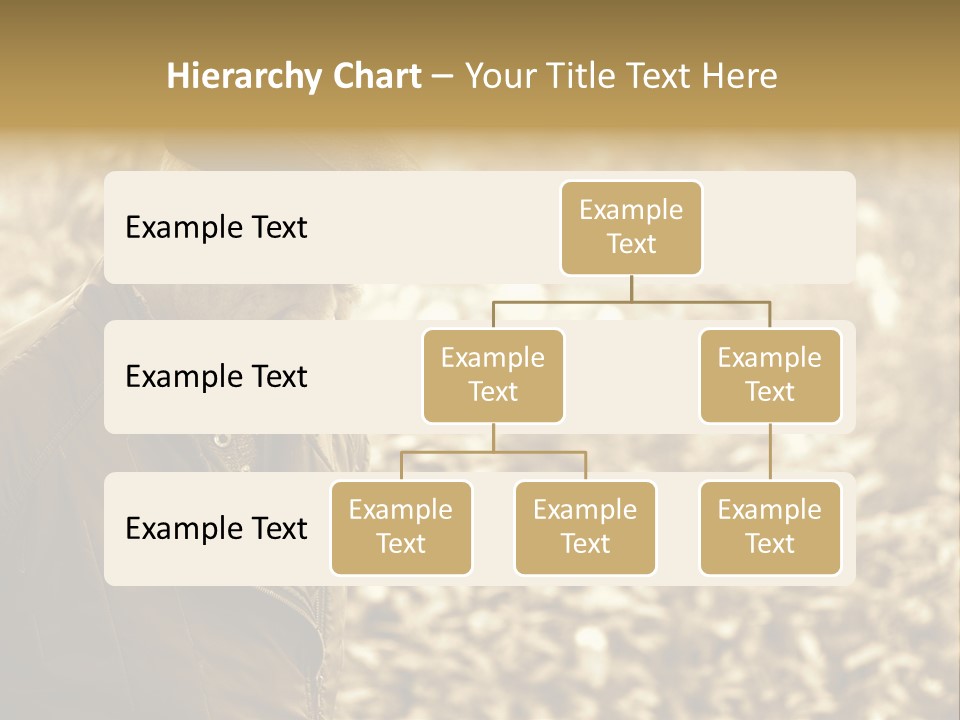 Hierarchy Chart – Your Title Text Here

Example Text

Example Text

Example Text

Example Text

Example Text

Example Text

Example Text

Example Text

Example Text